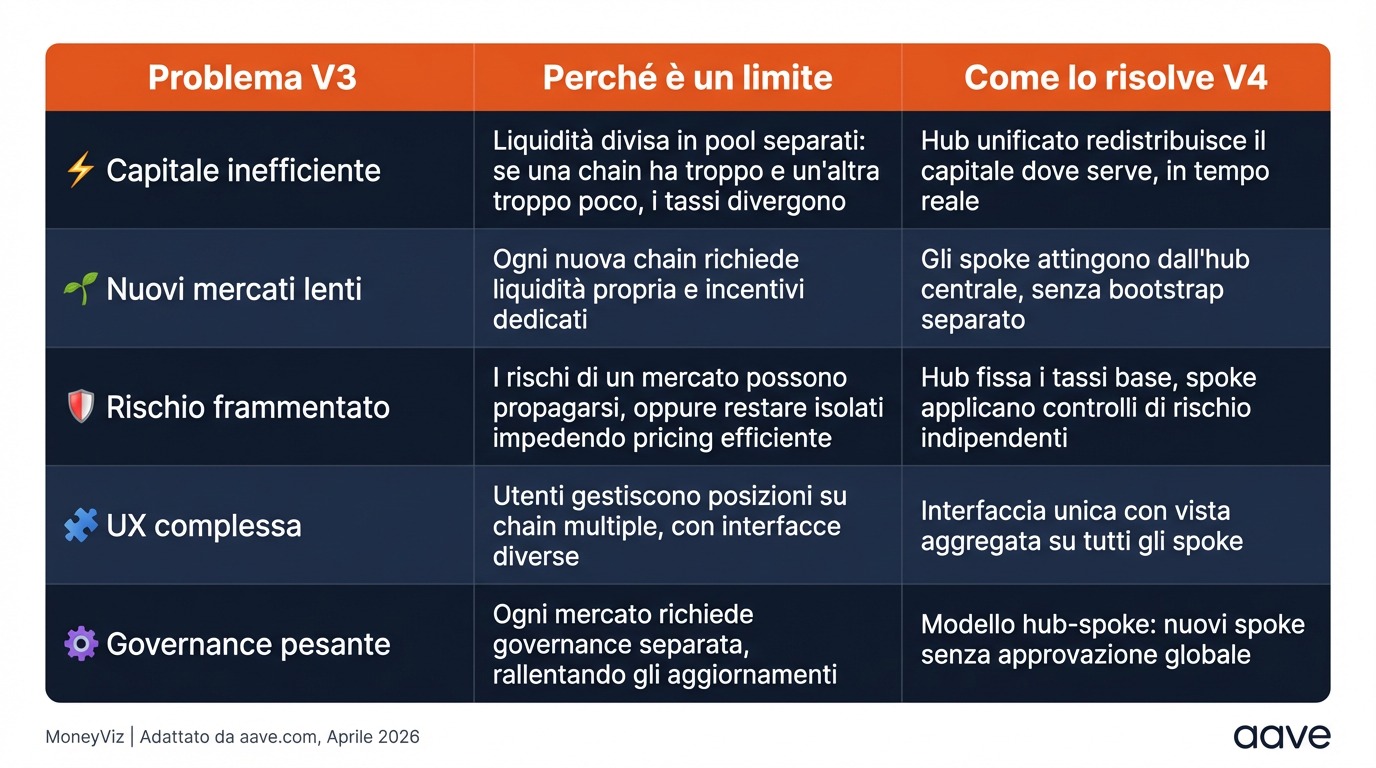 | Problema V3 | Perché è un limite | Come lo risolve V4 |
|---|---|---|
| ⚡ Capitale inefficiente | Liquidità divisa in pool separati: se una chain ha troppo e un'altra troppo poco, i tassi divergono | Hub unificato redistribuisce il capitale dove serve, in tempo reale |
| 🌱 Nuovi mercati lenti | Ogni nuova chain richiede liquidità propria e incentivi dedicati | Gli spoke attingono dall'hub centrale, senza bootstrap separato |
| 🛡️ Rischio frammentato | I rischi di un mercato possono propagarsi, oppure restare isolati impedendo pricing efficiente | Hub fissa i tassi base, spoke applicano controlli di rischio indipendenti |
| 🧩 UX complessa | Utenti gestiscono posizioni su chain multiple, con interfacce diverse | Interfaccia unica con vista aggregata su tutti gli spoke |
| ⚙️ Governance pesante | Ogni mercato richiede governance separata, rallentando gli aggiornamenti | Modello hub-spoke: nuovi spoke senza approvazione globale |

MoneyViz | Adattato da aave.com, Aprile 2026

aave